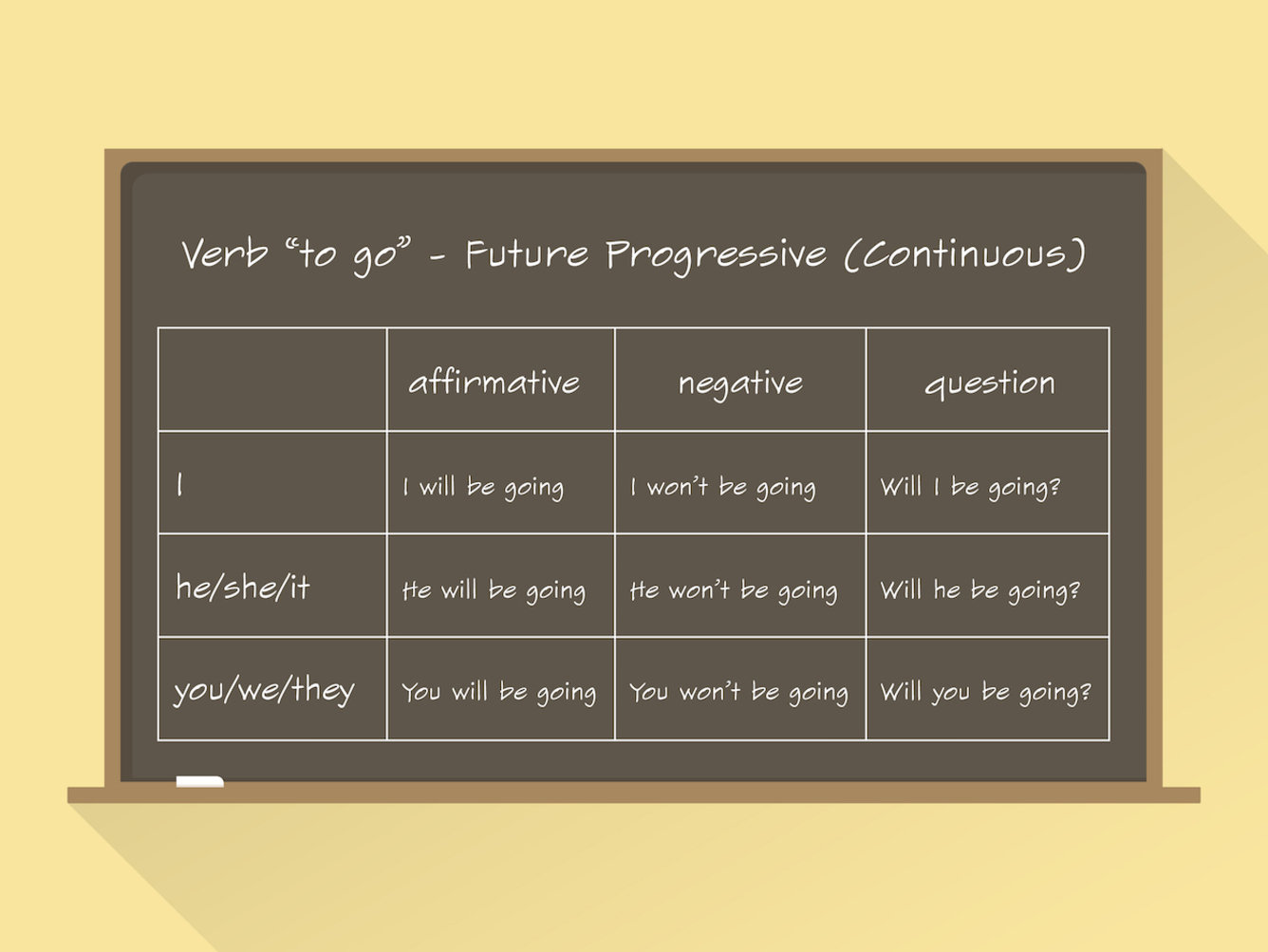 Verb “to go” - Future Progressive (Continuous)

| | affirmative | negative | question |
|---|---|---|---|
| I | I will be going | I won’t be going | Will I be going? |
| he/she/it | He will be going | He won’t be going | Will he be going? |
| you/we/they | You will be going | You won’t be going | Will you be going? |